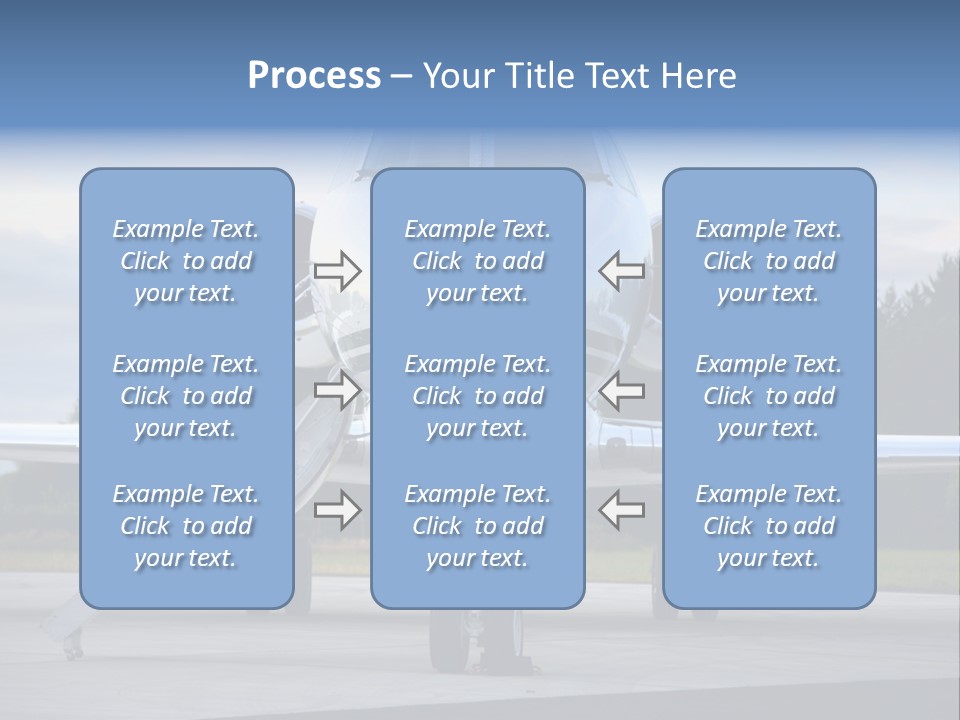 Process – Your Title Text Here

Example Text. Click to add your text.

Example Text. Click to add your text.

Example Text. Click to add your text.

Example Text. Click to add your text.

Example Text. Click to add your text.

Example Text. Click to add your text.

Example Text. Click to add your text.

Example Text. Click to add your text.

Example Text. Click to add your text.